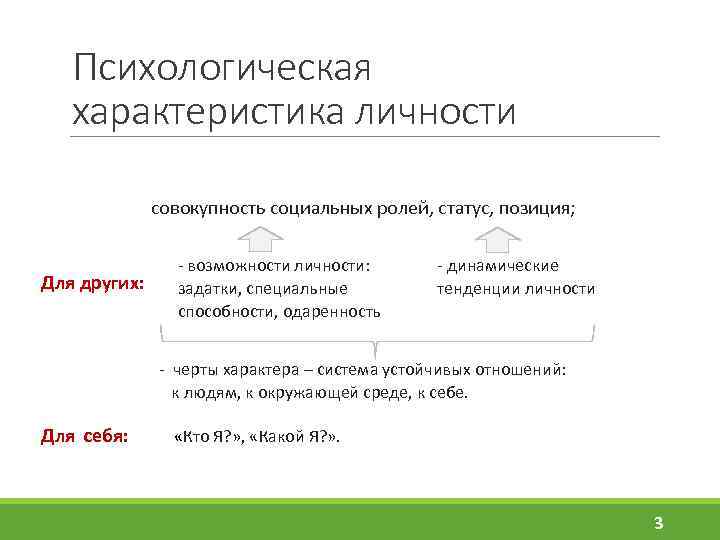 Психологическая характеристика личности

совокупность социальных ролей, статус, позиция;

Для других:

- возможности личности: задатки, специальные способности, одаренность

- динамические тенденции личности

- черты характера – система устойчивых отношений: к людям, к окружающей среде, к себе.

Для себя:

«Кто Я?», «Какой Я?».

3